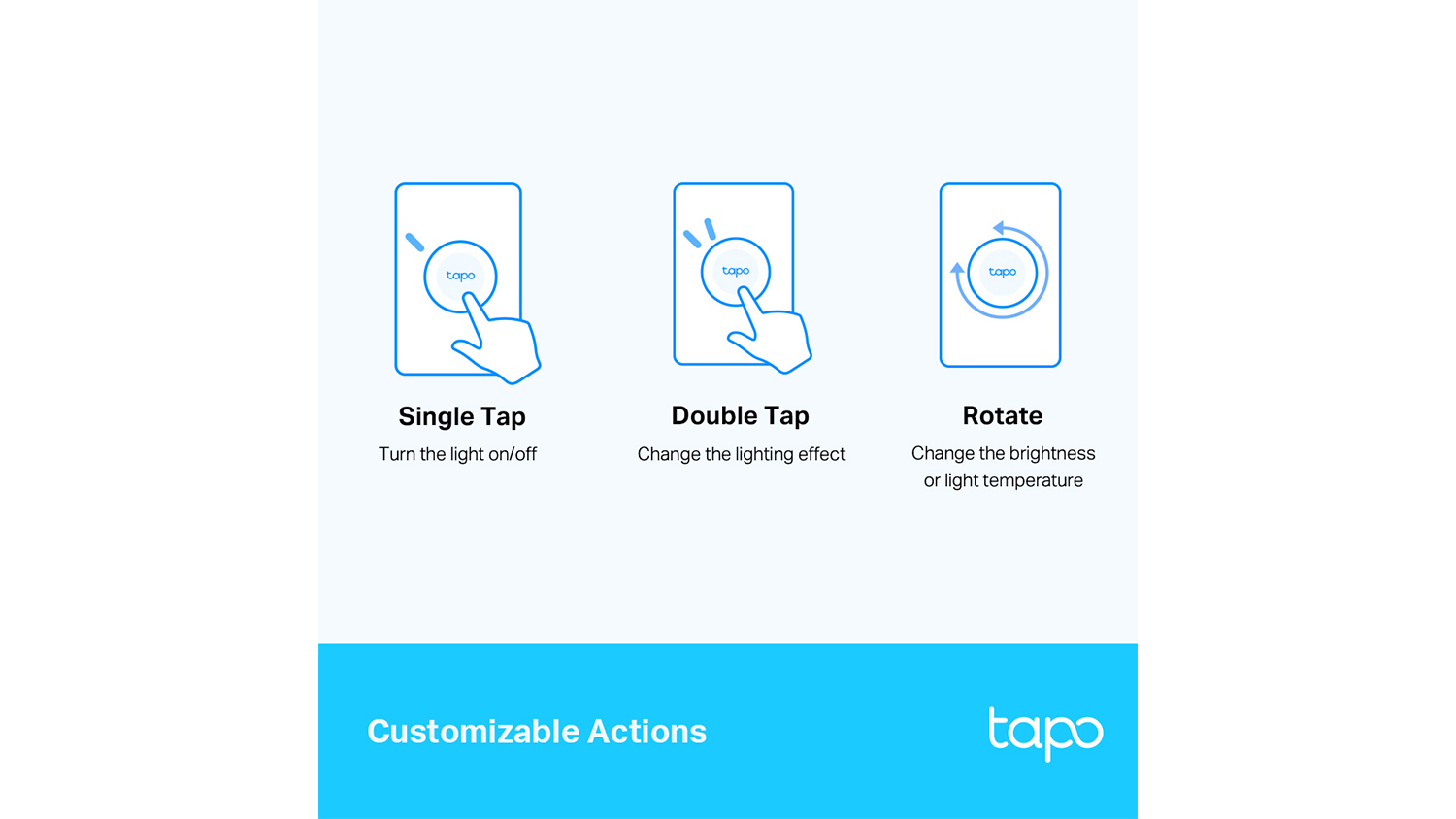 tapo

Single Tap
Turn the light on/off

tapo

Double Tap
Change the lighting effect

tapo

Rotate
Change the brightness or light temperature

Customizable Actions

tapo